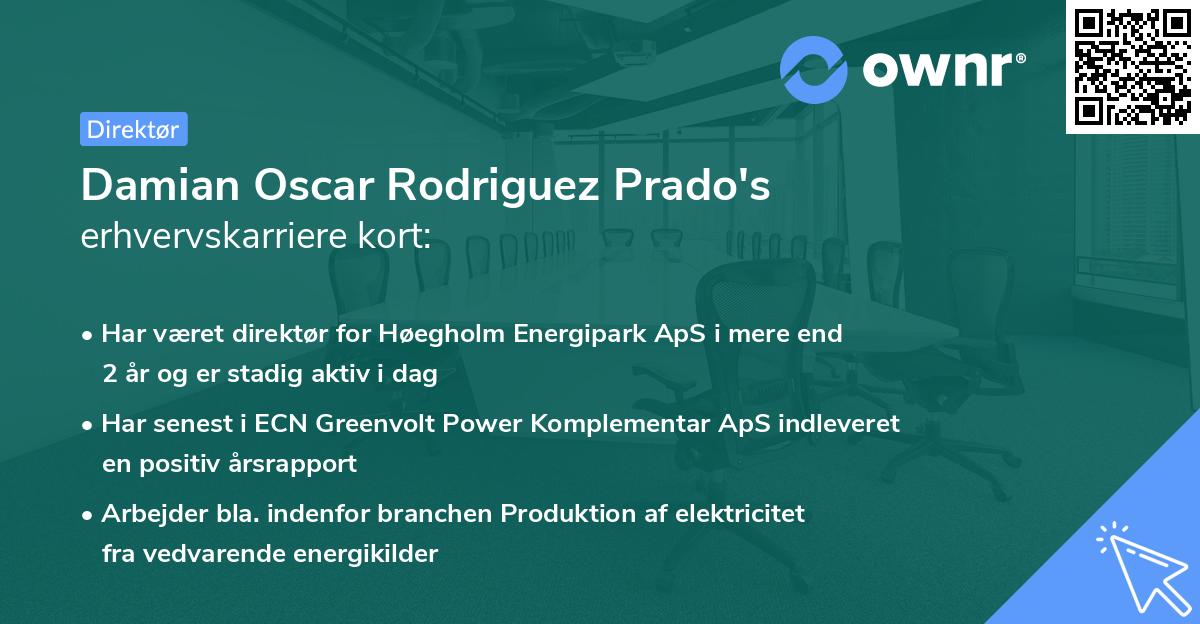 ownr®

Direktør

Damian Oscar Rodriguez Prado's
erhvervskarriere kort:

• Har været direktør for Høegholm Energipark ApS i mere end 2 år og er stadig aktiv i dag

• Har senest i ECN Greenvolt Power Komplementar ApS indleveret en positiv årsrapport

• Arbejder bla. indenfor branchen Produktion af elektricitet fra vedvarende energikilder